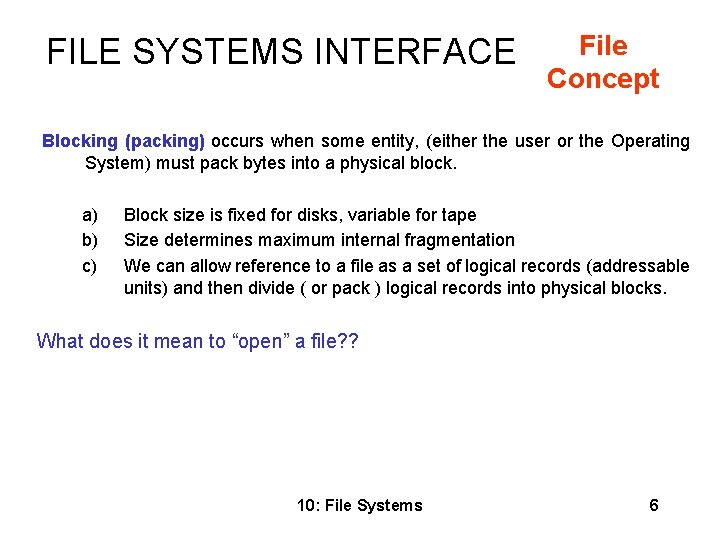 FILE SYSTEMS INTERFACE

File Concept

Blocking (packing) occurs when some entity, (either the user or the Operating System) must pack bytes into a physical block.

a) Block size is fixed for disks, variable for tape
b) Size determines maximum internal fragmentation
c) We can allow reference to a file as a set of logical records (addressable units) and then divide ( or pack ) logical records into physical blocks.

What does it mean to “open” a file??

10: File Systems

6